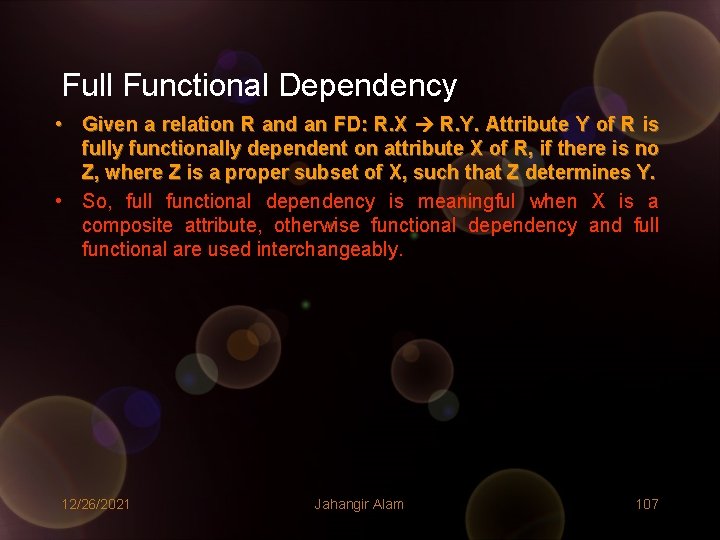 Full Functional Dependency

• Given a relation R and an FD: R.X → R.Y. Attribute Y of R is fully functionally dependent on attribute X of R, if there is no Z, where Z is a proper subset of X, such that Z determines Y.

• So, full functional dependency is meaningful when X is a composite attribute, otherwise functional dependency and full functional are used interchangeably.

12/26/2021 Jahangir Alam 107